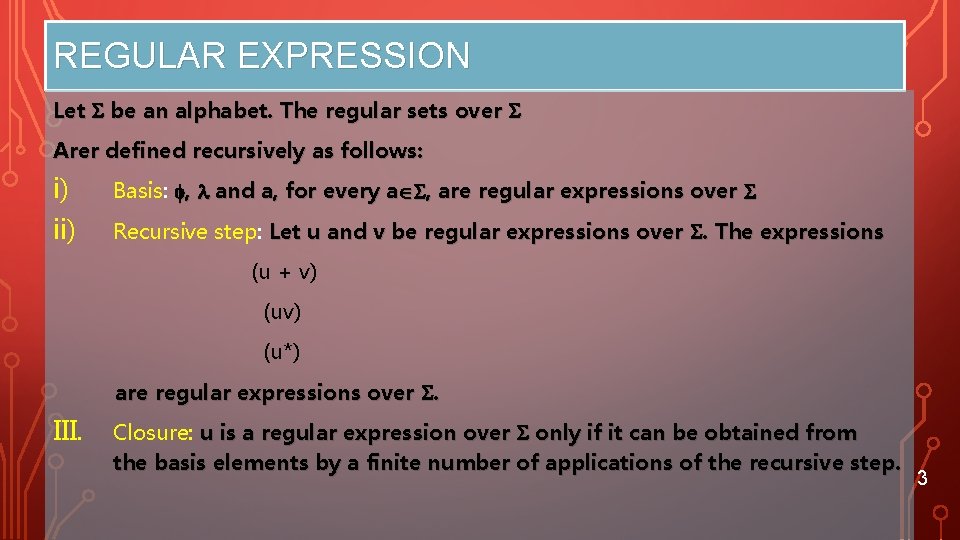 REGULAR EXPRESSION

Let $\Sigma$ be an alphabet. The regular sets over $\Sigma$

Arer defined recursively as follows:

i) Basis: $\phi$, $\lambda$ and a, for every a$\in\Sigma$, are regular expressions over $\Sigma$

ii) Recursive step: Let u and v be regular expressions over $\Sigma$. The expressions

(u + v)

(uv)

(u*)

are regular expressions over $\Sigma$.

III. Closure: u is a regular expression over $\Sigma$ only if it can be obtained from the basis elements by a finite number of applications of the recursive step.

3